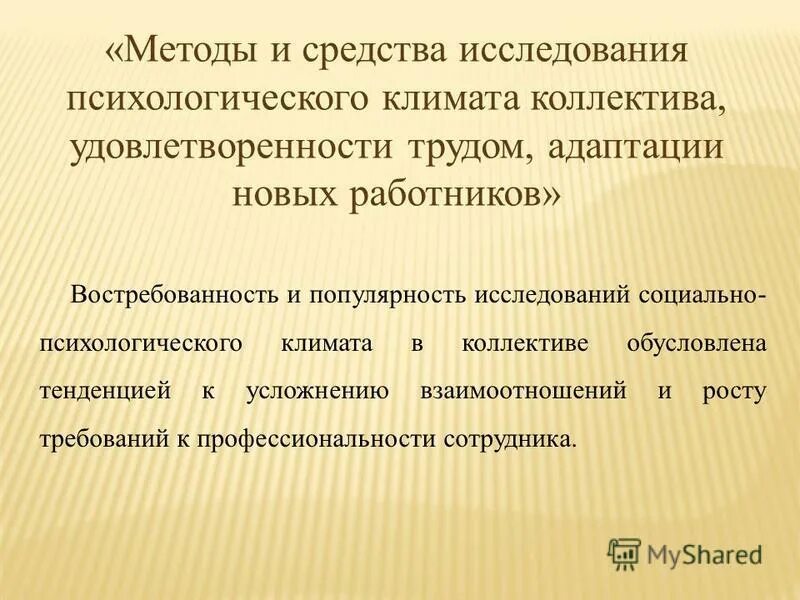 «Методы и средства исследования психологического климата коллектива, удовлетворенности трудом, адаптации новых работников»

Востребованность и популярность исследований социально-психологического климата в коллективе обусловлена тенденцией к усложнению взаимоотношений и росту требований к профессиональности сотрудника.

MyShared